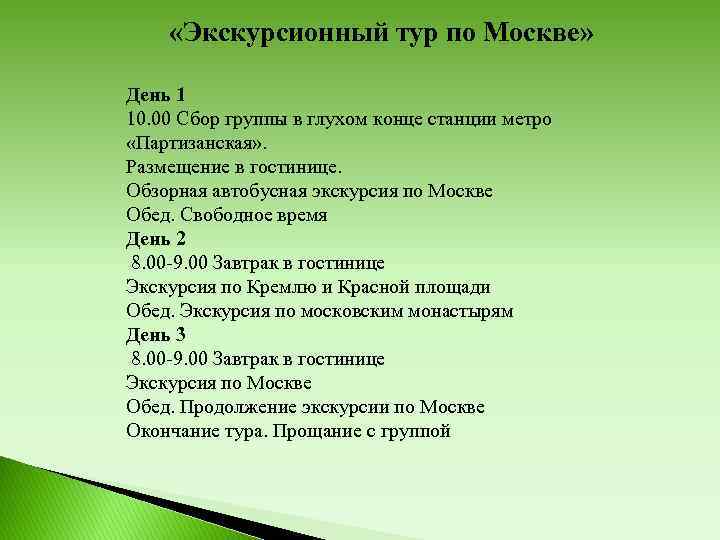 «Экскурсионный тур по Москве»

День 1
10.00 Сбор группы в глухом конце станции метро «Партизанская».
Размещение в гостинице.
Обзорная автобусная экскурсия по Москве
Обед. Свободное время
День 2
8.00-9.00 Завтрак в гостинице
Экскурсия по Кремлю и Красной площади
Обед. Экскурсия по московским монастырям
День 3
8.00-9.00 Завтрак в гостинице
Экскурсия по Москве
Обед. Продолжение экскурсии по Москве
Окончание тура. Прощание с группой